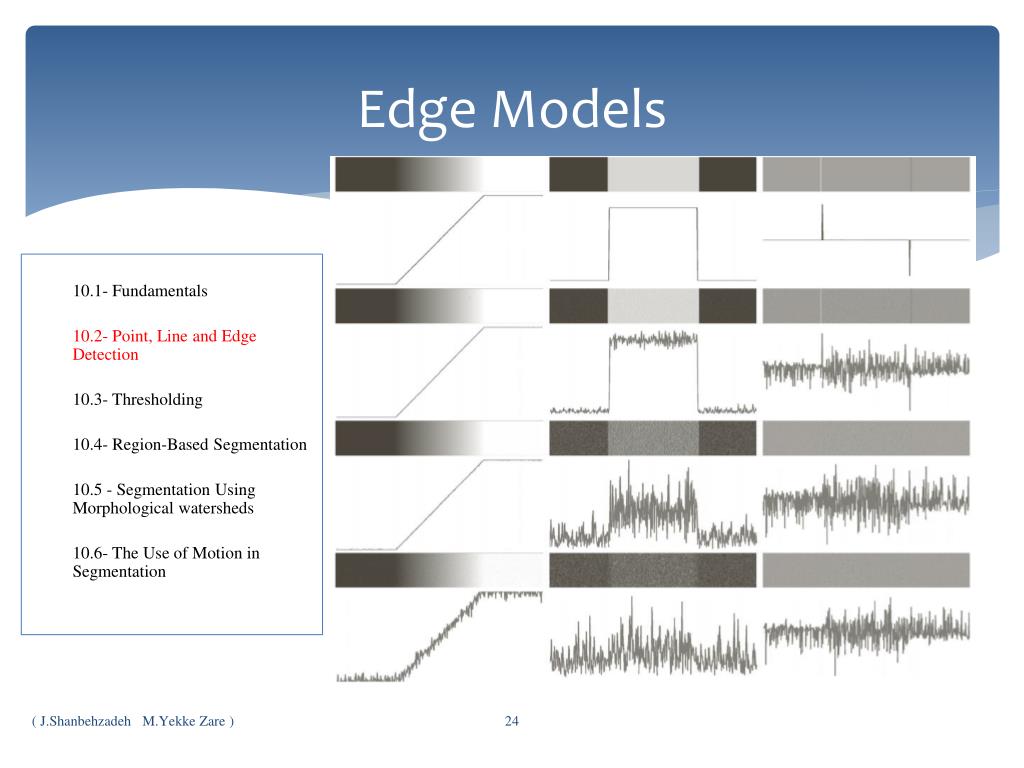 Edge Models

10.1- Fundamentals

10.2- Point, Line and Edge Detection

10.3- Thresholding

10.4- Region-Based Segmentation

10.5 - Segmentation Using Morphological watersheds

10.6- The Use of Motion in Segmentation

( J.Shanbehzadeh M.Yekke Zare )

24